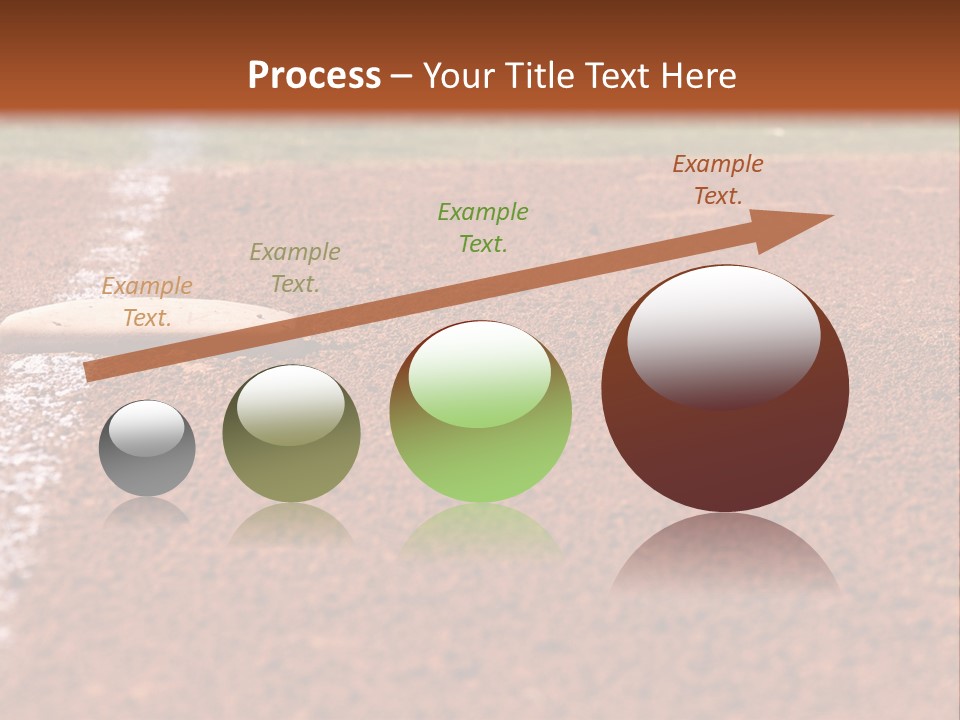 Process – Your Title Text Here

Example Text.

Example Text.

Example Text.

Example Text.